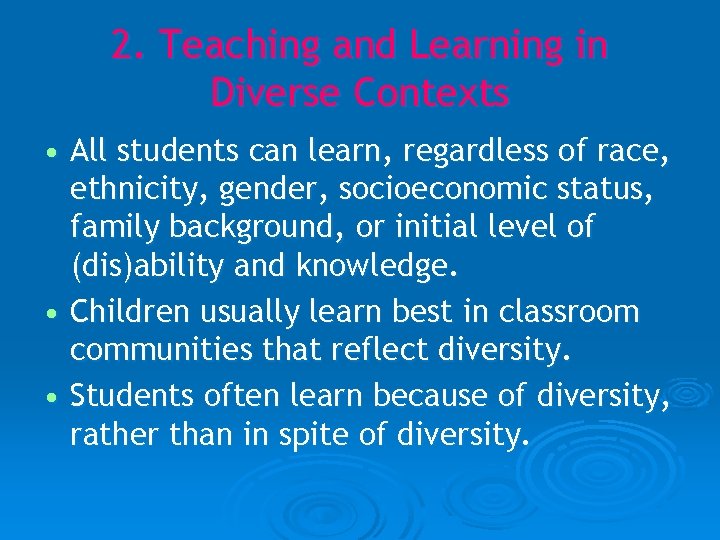 2. Teaching and Learning in Diverse Contexts

• All students can learn, regardless of race, ethnicity, gender, socioeconomic status, family background, or initial level of (dis)ability and knowledge.

• Children usually learn best in classroom communities that reflect diversity.

• Students often learn because of diversity, rather than in spite of diversity.